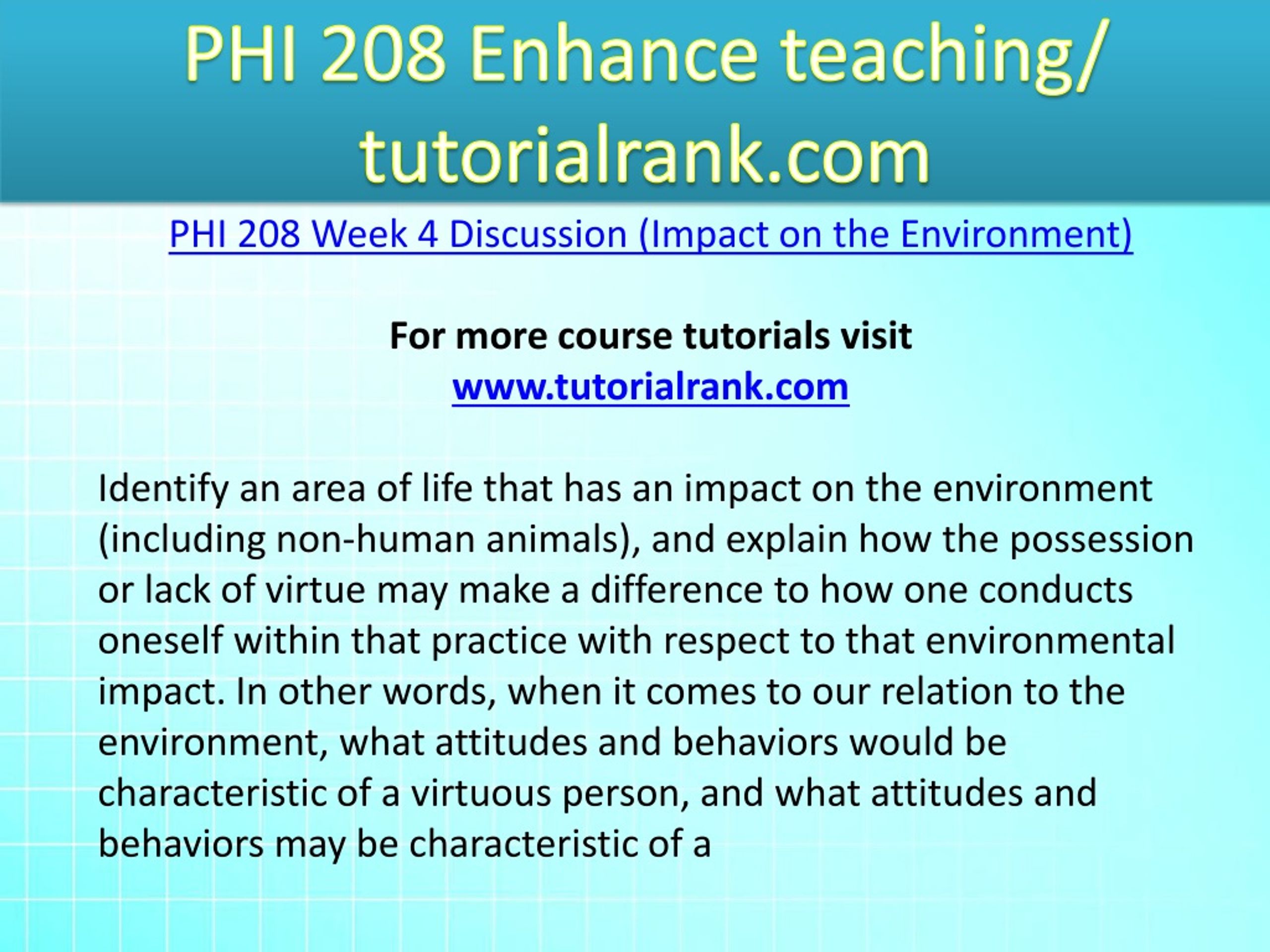 PHI 208 Enhance teaching/ tutorialrank.com

PHI 208 Week 4 Discussion (Impact on the Environment)

For more course tutorials visit
www.tutorialrank.com

Identify an area of life that has an impact on the environment (including non-human animals), and explain how the possession or lack of virtue may make a difference to how one conducts oneself within that practice with respect to that environmental impact. In other words, when it comes to our relation to the environment, what attitudes and behaviors would be characteristic of a virtuous person, and what attitudes and behaviors may be characteristic of a